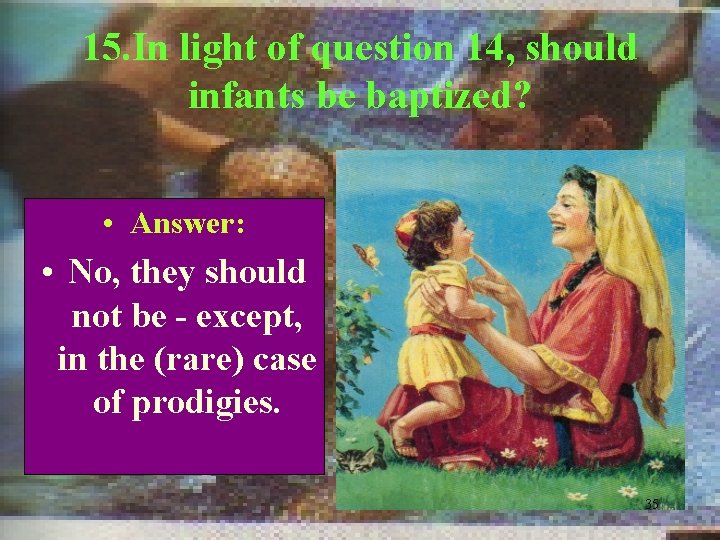 15.In light of question 14, should infants be baptized?

• Answer:

• No, they should not be - except, in the (rare) case of prodigies.

35